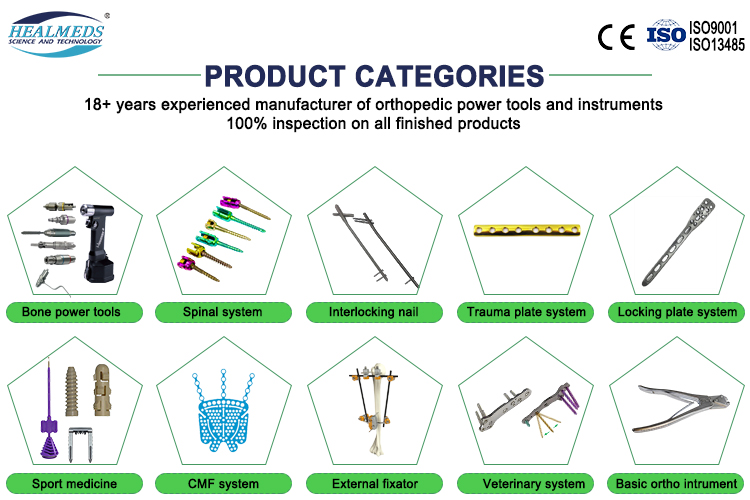 HEALMEDS®
SCIENCE AND TECHNOLOGY

CE ISO ISO9001 ISO13485

PRODUCT CATEGORIES

18+ years experienced manufacturer of orthopedic power tools and instruments
100% inspection on all finished products

Bone power tools

Spinal system

Interlocking nail

Trauma plate system

Locking plate system

Sport medicine

CMF system

External fixator

Veterinary system

Basic ortho intrument